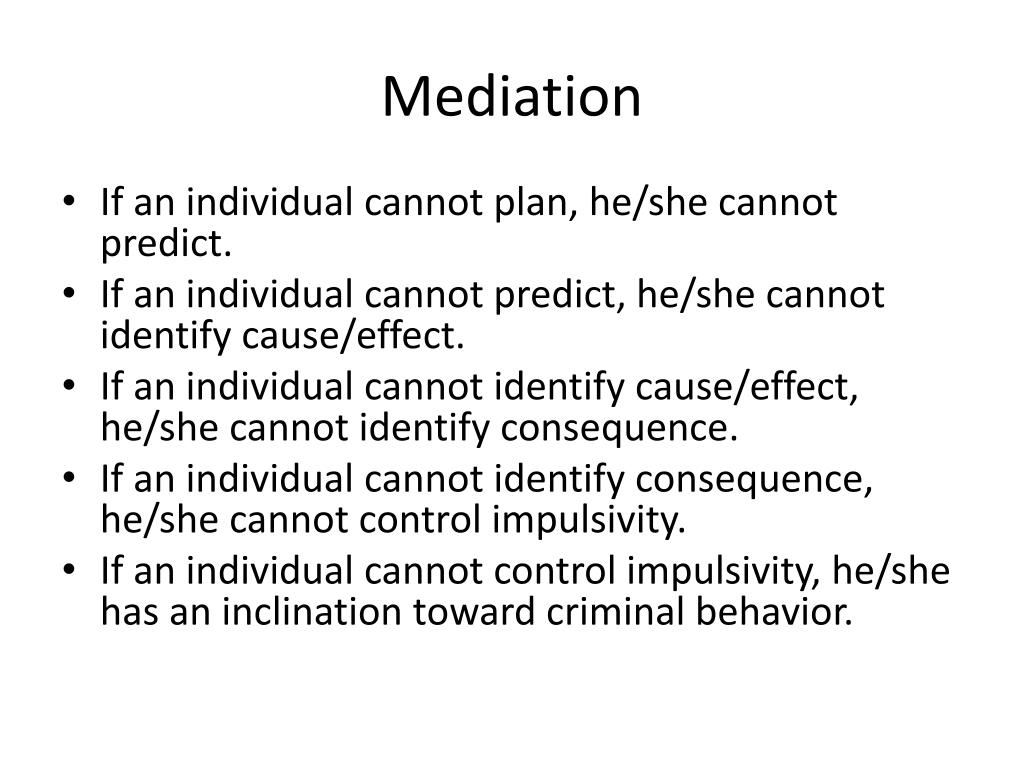 Mediation

• If an individual cannot plan, he/she cannot predict.
• If an individual cannot predict, he/she cannot identify cause/effect.
• If an individual cannot identify cause/effect, he/she cannot identify consequence.
• If an individual cannot identify consequence, he/she cannot control impulsivity.
• If an individual cannot control impulsivity, he/she has an inclination toward criminal behavior.